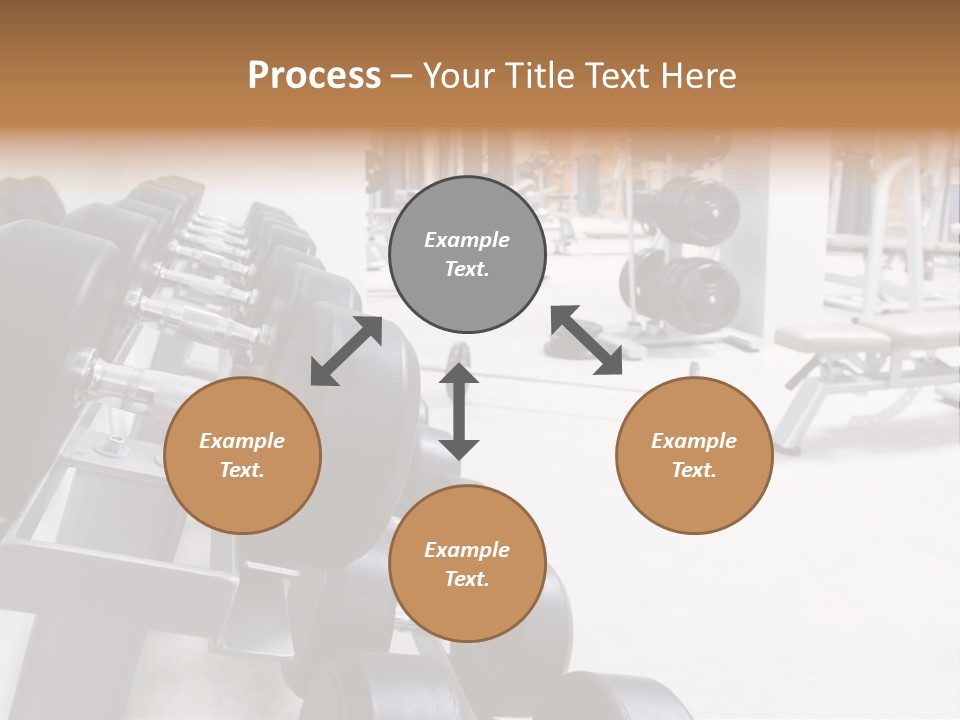 Process – Your Title Text Here

Example Text.

Example Text.

Example Text.

Example Text.